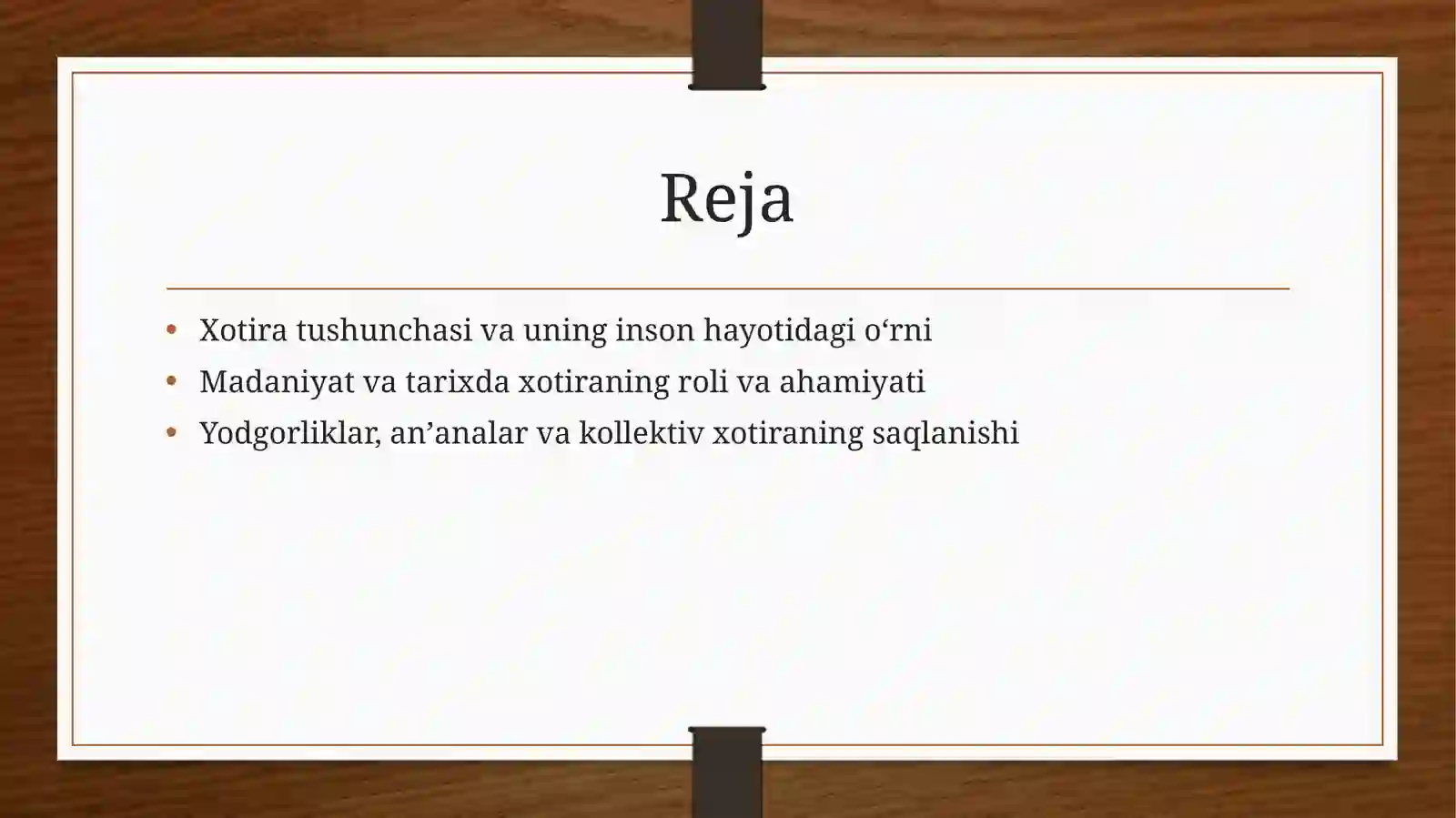 Reja

• Xotira tushunchasi va uning inson hayotidagi o‘rni
• Madaniyat va tarixda xotiraning roli va ahamiyati
• Yodgorliklar, an’analar va kollektiv xotiraning saqlanishi